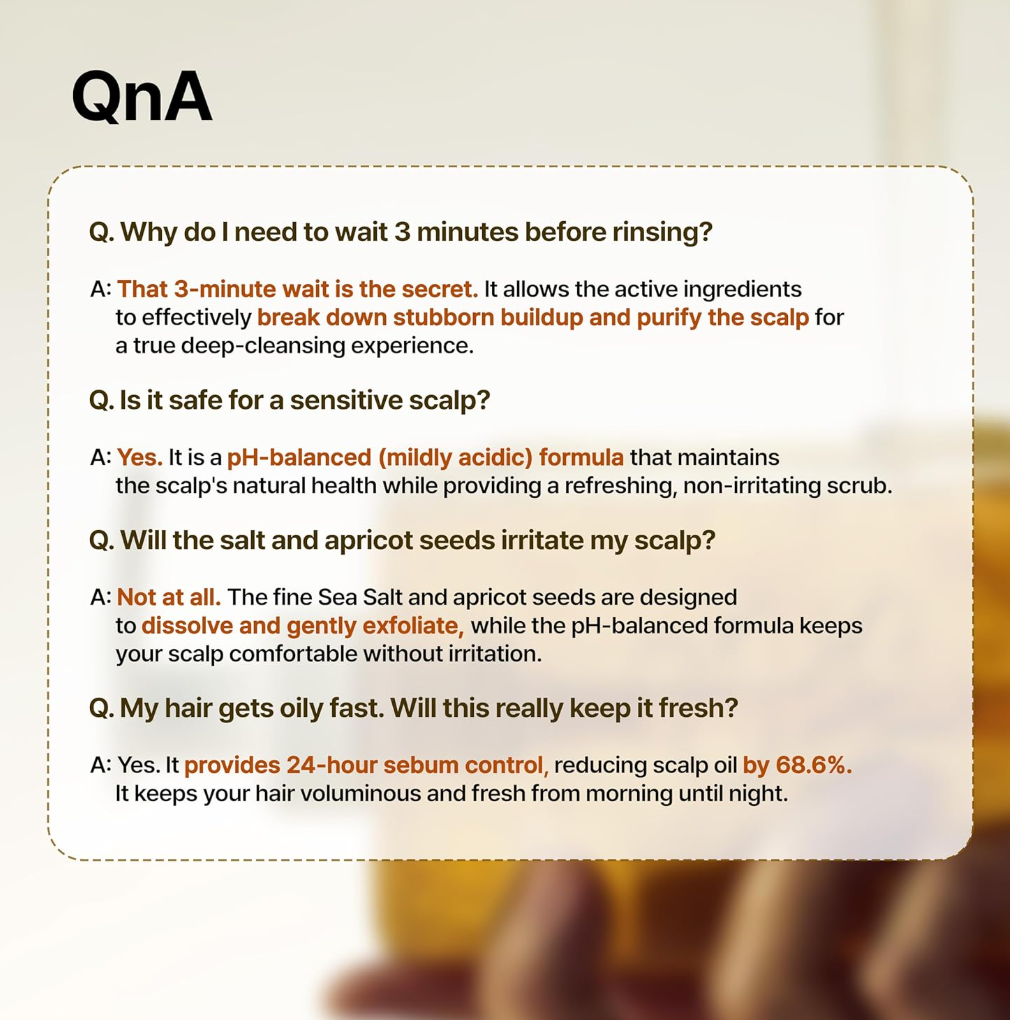 QnA

Q. Why do I need to wait 3 minutes before rinsing?

A: That 3-minute wait is the secret. It allows the active ingredients to effectively break down stubborn buildup and purify the scalp for a true deep-cleansing experience.

Q. Is it safe for a sensitive scalp?

A: Yes. It is a pH-balanced (mildly acidic) formula that maintains the scalp's natural health while providing a refreshing, non-irritating scrub.

Q. Will the salt and apricot seeds irritate my scalp?

A: Not at all. The fine Sea Salt and apricot seeds are designed to dissolve and gently exfoliate, while the pH-balanced formula keeps your scalp comfortable without irritation.

Q. My hair gets oily fast. Will this really keep it fresh?

A: Yes. It provides 24-hour sebum control, reducing scalp oil by 68.6%. It keeps your hair voluminous and fresh from morning until night.